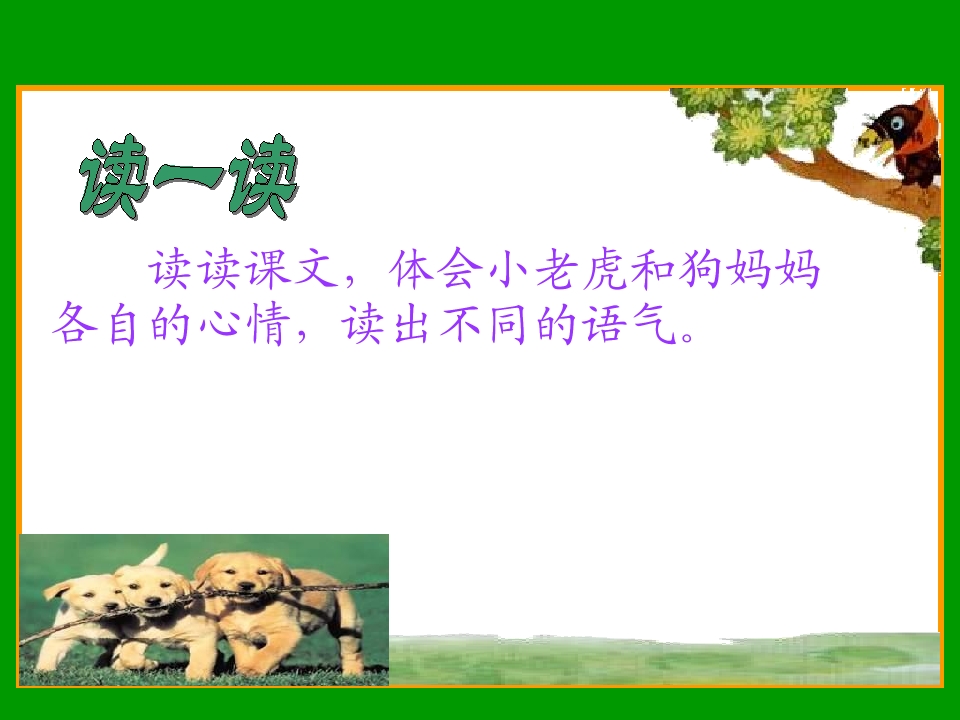 读一读

读读课文，体会小老虎和狗妈妈各自的心情，读出不同的语气。